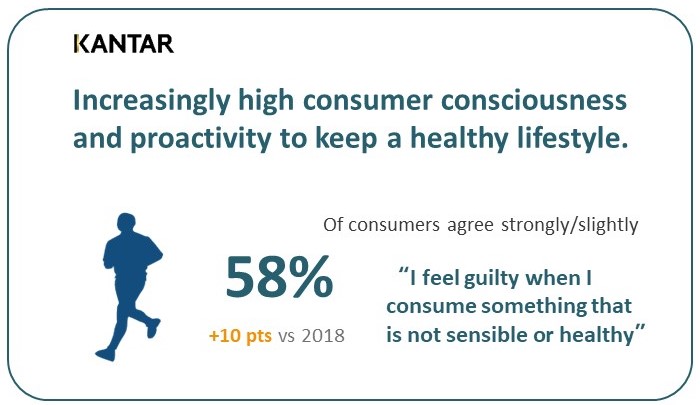 KANTAR

Increasingly high consumer consciousness and proactivity to keep a healthy lifestyle.

Of consumers agree strongly/slightly

58%

+10 pts vs 2018

"I feel guilty when I consume something that is not sensible or healthy"